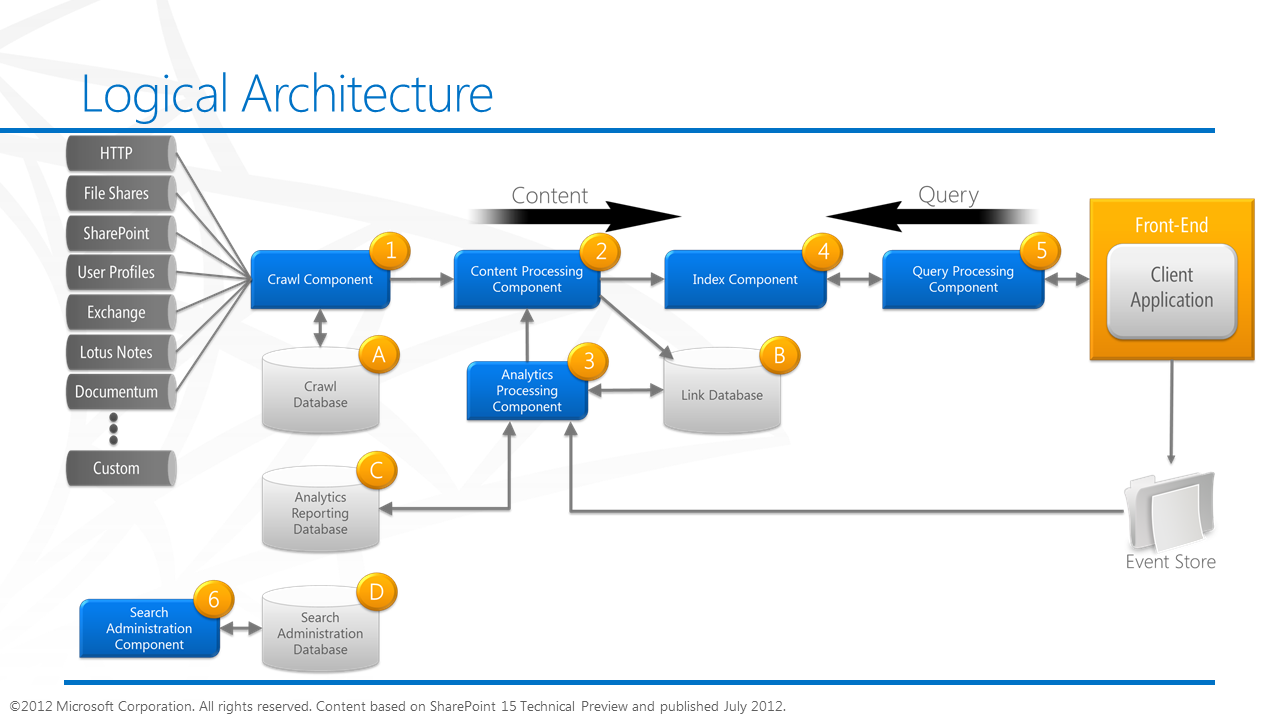 Logical Architecture

HTTP
File Shares
SharePoint
User Profiles
Exchange
Lotus Notes
Documentum
Custom

Content
Query

Crawl Component 1
Content Processing Component 2
Index Component 4
Query Processing Component 5
Front-End
Client Application

Crawl Database A
Analytics Processing Component 3
Link Database B
Analytics Reporting Database C
Event Store

Search Administration Component 6
Search Administration Database D

©2012 Microsoft Corporation. All rights reserved. Content based on SharePoint 15 Technical Preview and published July 2012.